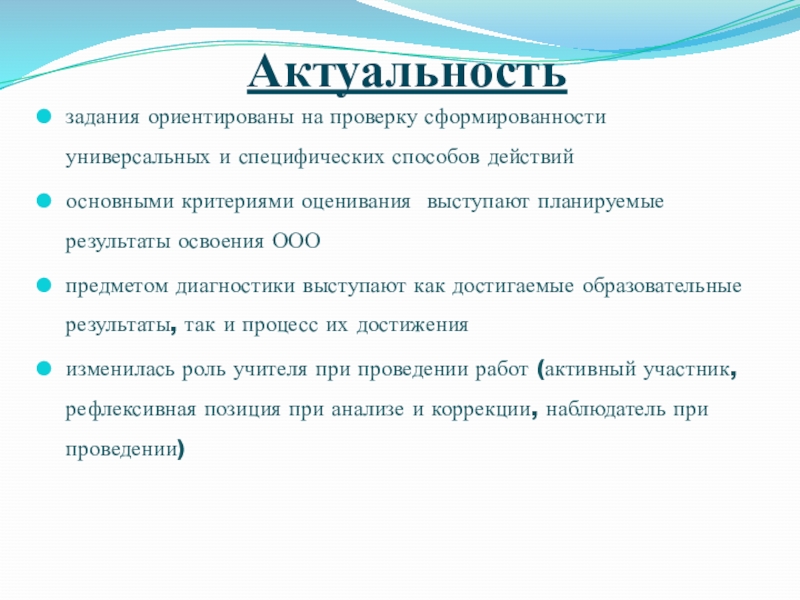 Актуальность

задания ориентированы на проверку сформированности универсальных и специфических способов действий

основными критериями оценивания выступают планируемые результаты освоения ООО

предметом диагностики выступают как достигаемые образовательные результаты, так и процесс их достижения

изменилась роль учителя при проведении работ (активный участник, рефлексивная позиция при анализе и коррекции, наблюдатель при проведении)